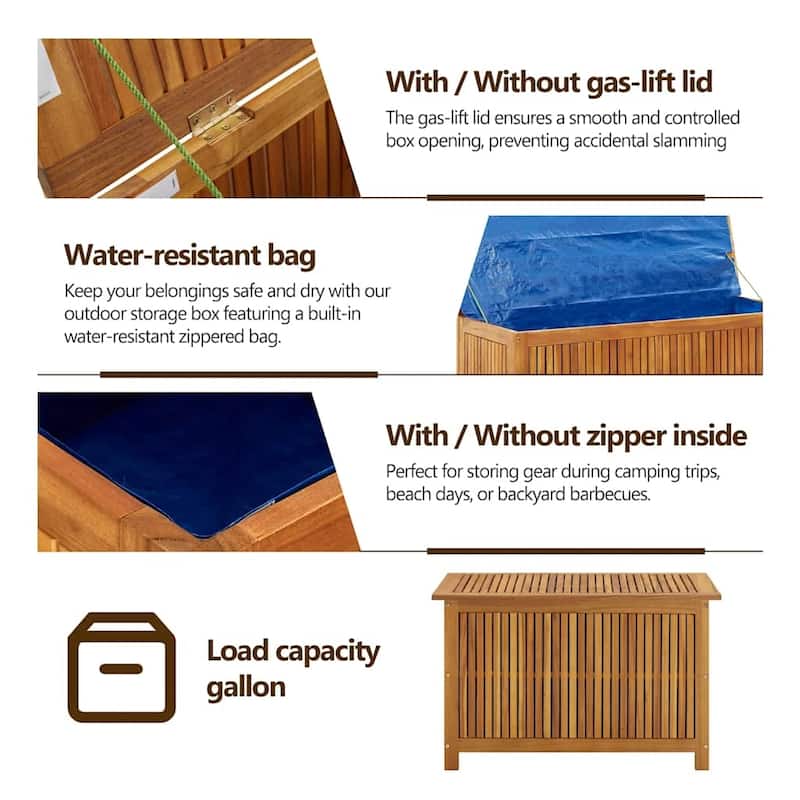 With / Without gas-lift lid
The gas-lift lid ensures a smooth and controlled box opening, preventing accidental slamming

Water-resistant bag
Keep your belongings safe and dry with our outdoor storage box featuring a built-in water-resistant zippered bag.

With / Without zipper inside
Perfect for storing gear during camping trips, beach days, or backyard barbecues.

Load capacity
gallon